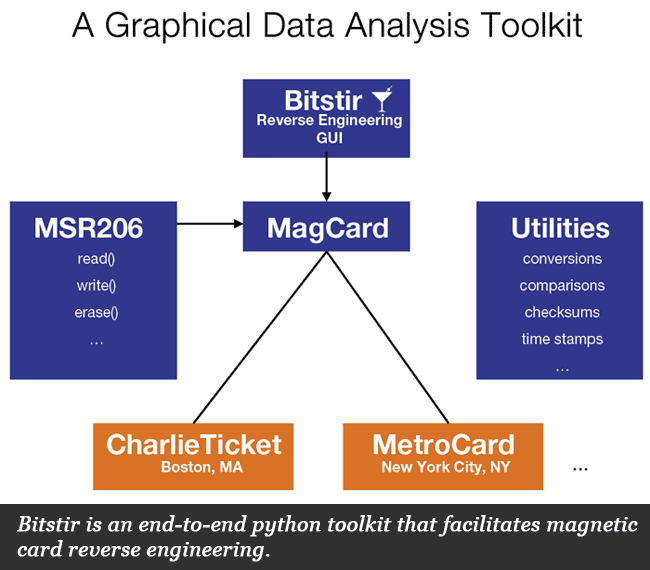 A Graphical Data Analysis Toolkit

Bitstir
Reverse Engineering
GUI

MSR206
read()
write()
erase()
...

MagCard

Utilities
conversions
comparisons
checksums
time stamps
...

CharlieTicket
Boston, MA

MetroCard
New York City, NY

...

Bitstir is an end-to-end python toolkit that facilitates magnetic card reverse engineering.